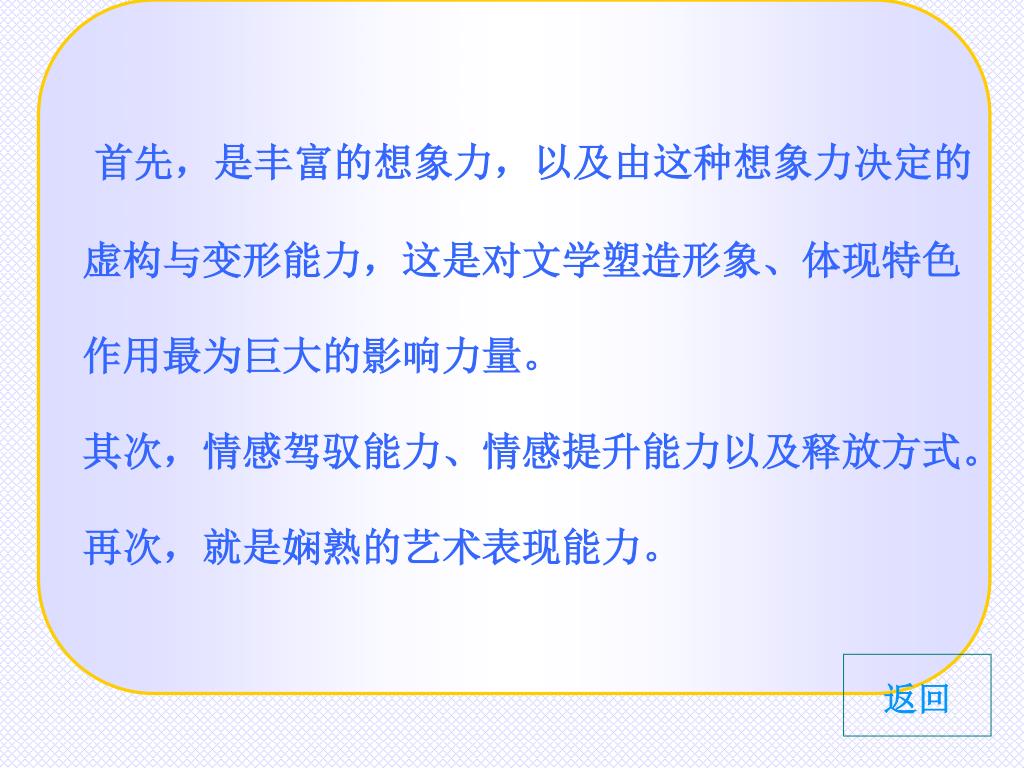 首先，是丰富的想象力，以及由这种想象力决定的虚构与变形能力，这是对文学塑造形象、体现特色作用最为巨大的影响力量。

其次，情感驾驭能力、情感提升能力以及释放方式。

再次，就是娴熟的艺术表现能力。

返回